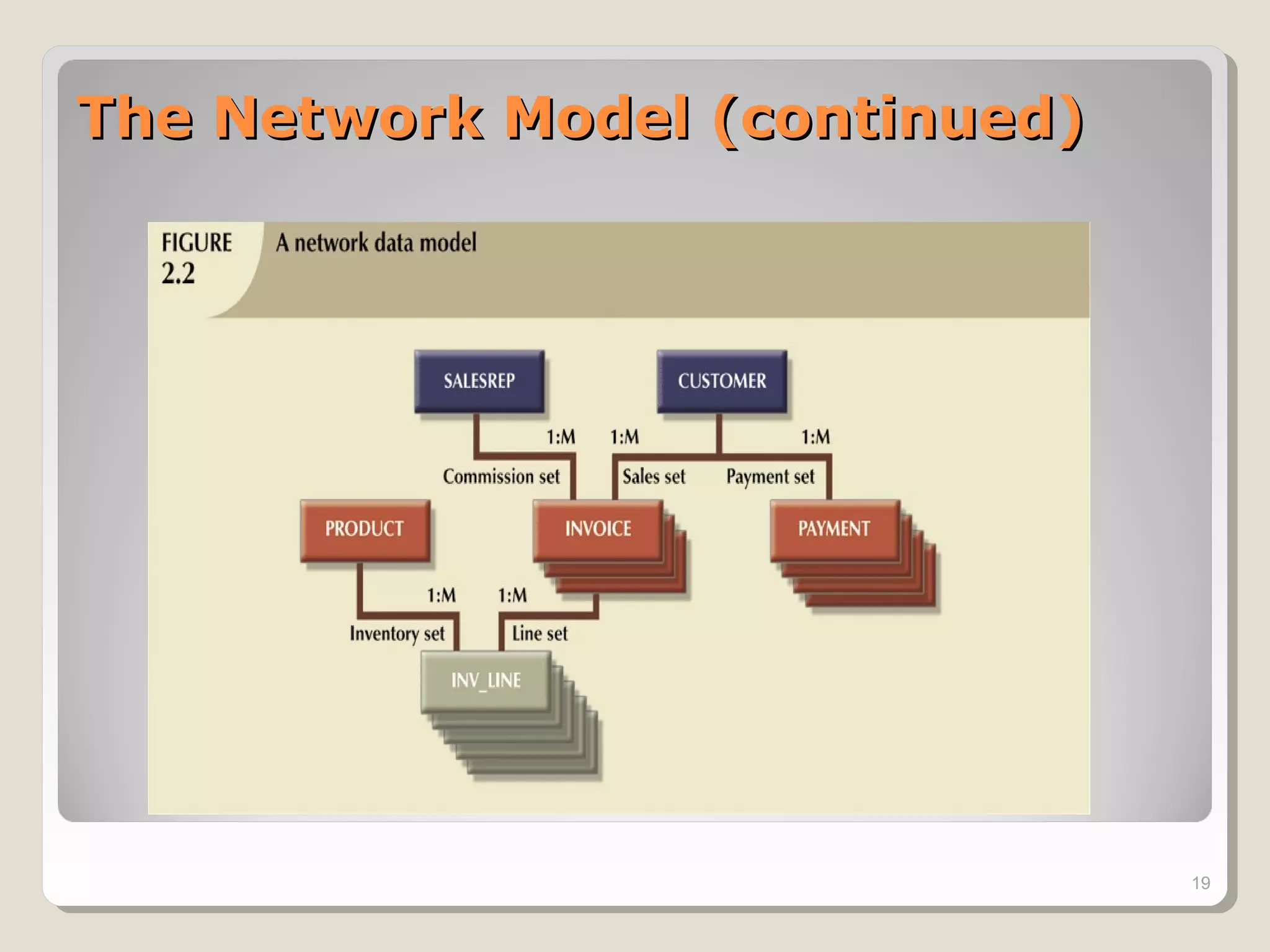 The Network Model (continued)

FIGURE 2.2

A network data model

SALESREP

CUSTOMER

1:M

1:M

1:M

Commission set

Sales set

Payment set

PRODUCT

INVOICE

PAYMENT

1:M

1:M

Inventory set

Line set

INV_LINE

19